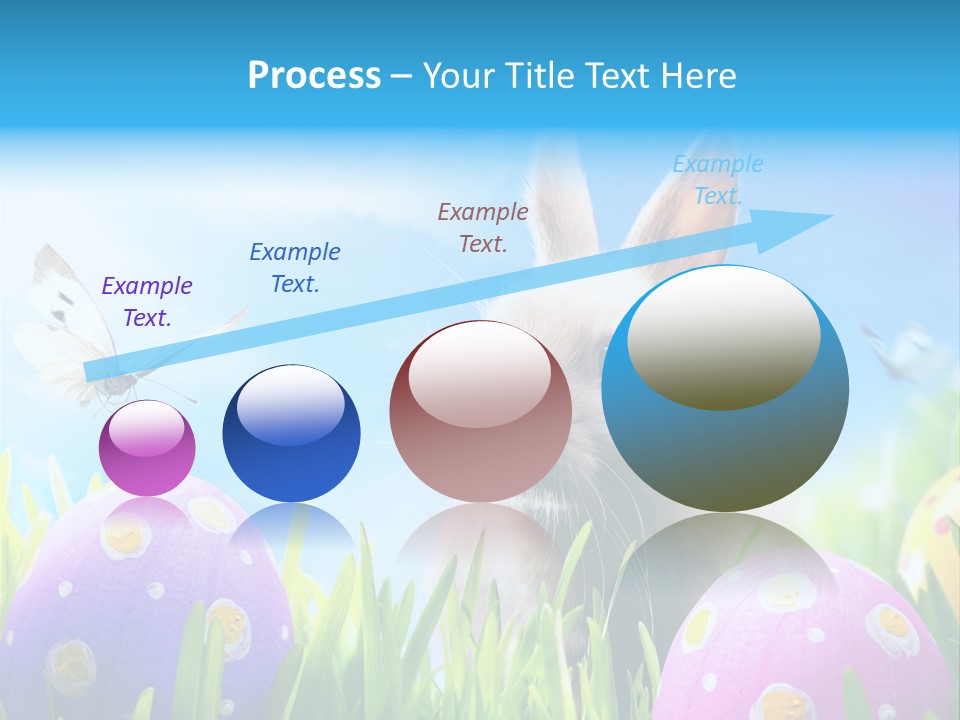 Process – Your Title Text Here

Example Text.

Example Text.

Example Text.

Example Text.